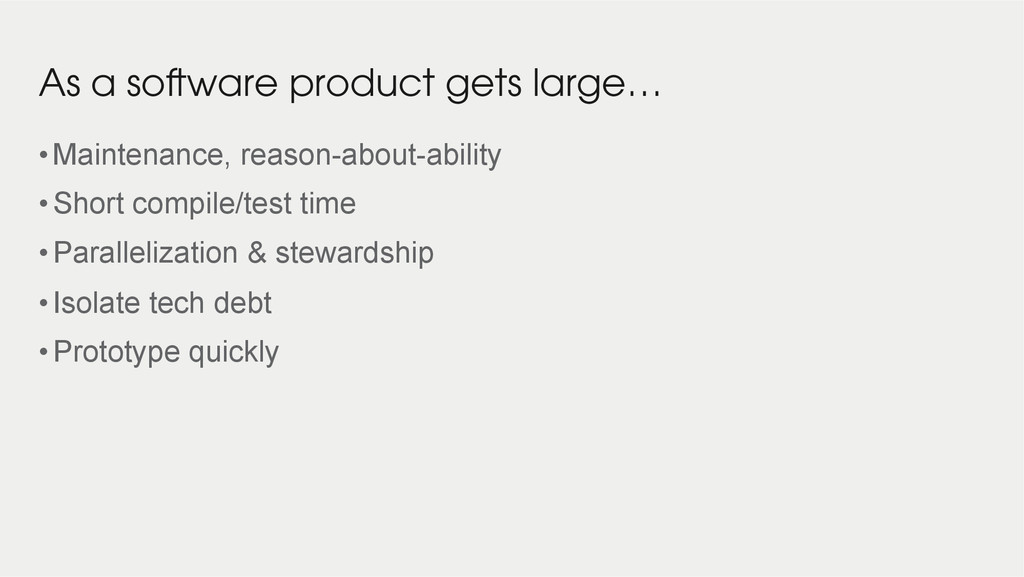 As a software product gets large…

• Maintenance, reason-about-ability
• Short compile/test time
• Parallelization & stewardship
• Isolate tech debt
• Prototype quickly